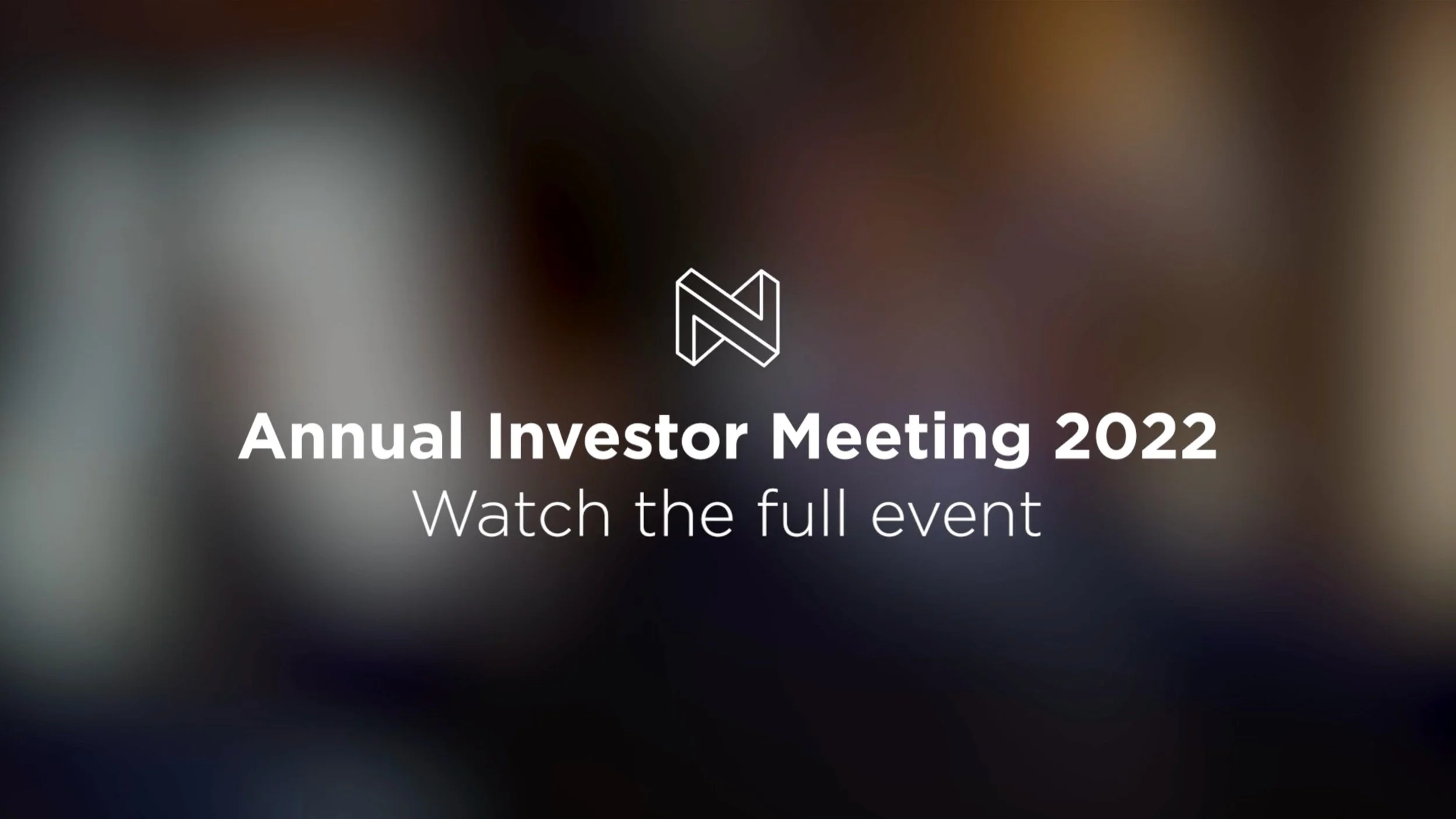 Annual Investor Meeting 2022
Watch the full event